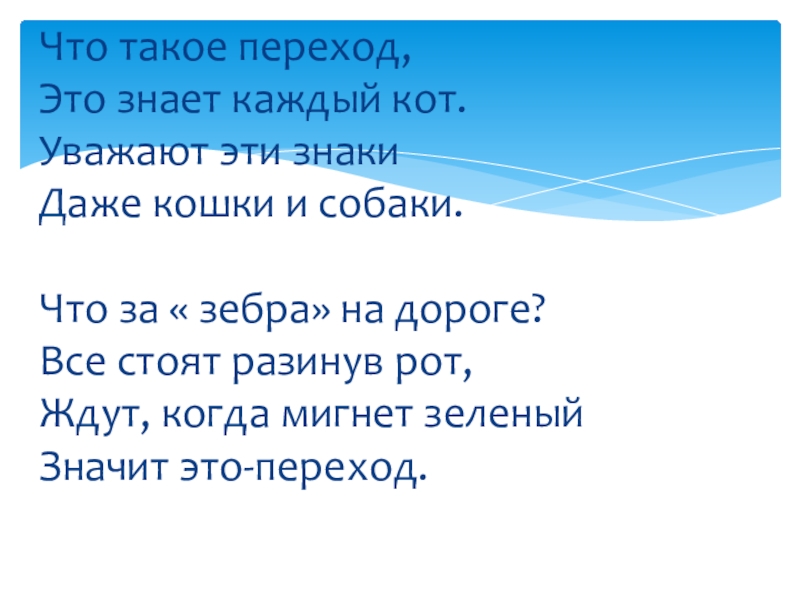 Что такое переход,
Это знает каждый кот.
Уважают эти знаки
Даже кошки и собаки.

Что за « зебра» на дороге?
Все стоят разинув рот,
Ждут, когда мигнет зеленый
Значит это-переход.